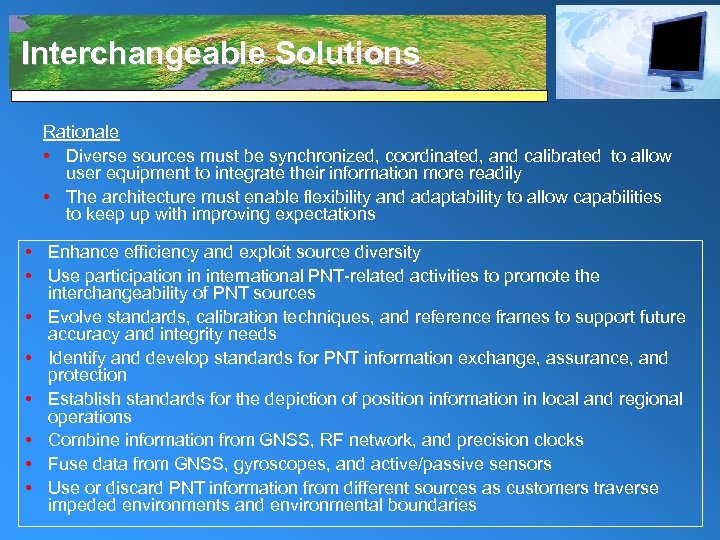 Interchangeable Solutions

Rationale

• Diverse sources must be synchronized, coordinated, and calibrated to allow user equipment to integrate their information more readily

• The architecture must enable flexibility and adaptability to allow capabilities to keep up with improving expectations

• Enhance efficiency and exploit source diversity

• Use participation in international PNT-related activities to promote the interchangeability of PNT sources

• Evolve standards, calibration techniques, and reference frames to support future accuracy and integrity needs

• Identify and develop standards for PNT information exchange, assurance, and protection

• Establish standards for the depiction of position information in local and regional operations

• Combine information from GNSS, RF network, and precision clocks

• Fuse data from GNSS, gyroscopes, and active/passive sensors

• Use or discard PNT information from different sources as customers traverse impeded environments and environmental boundaries